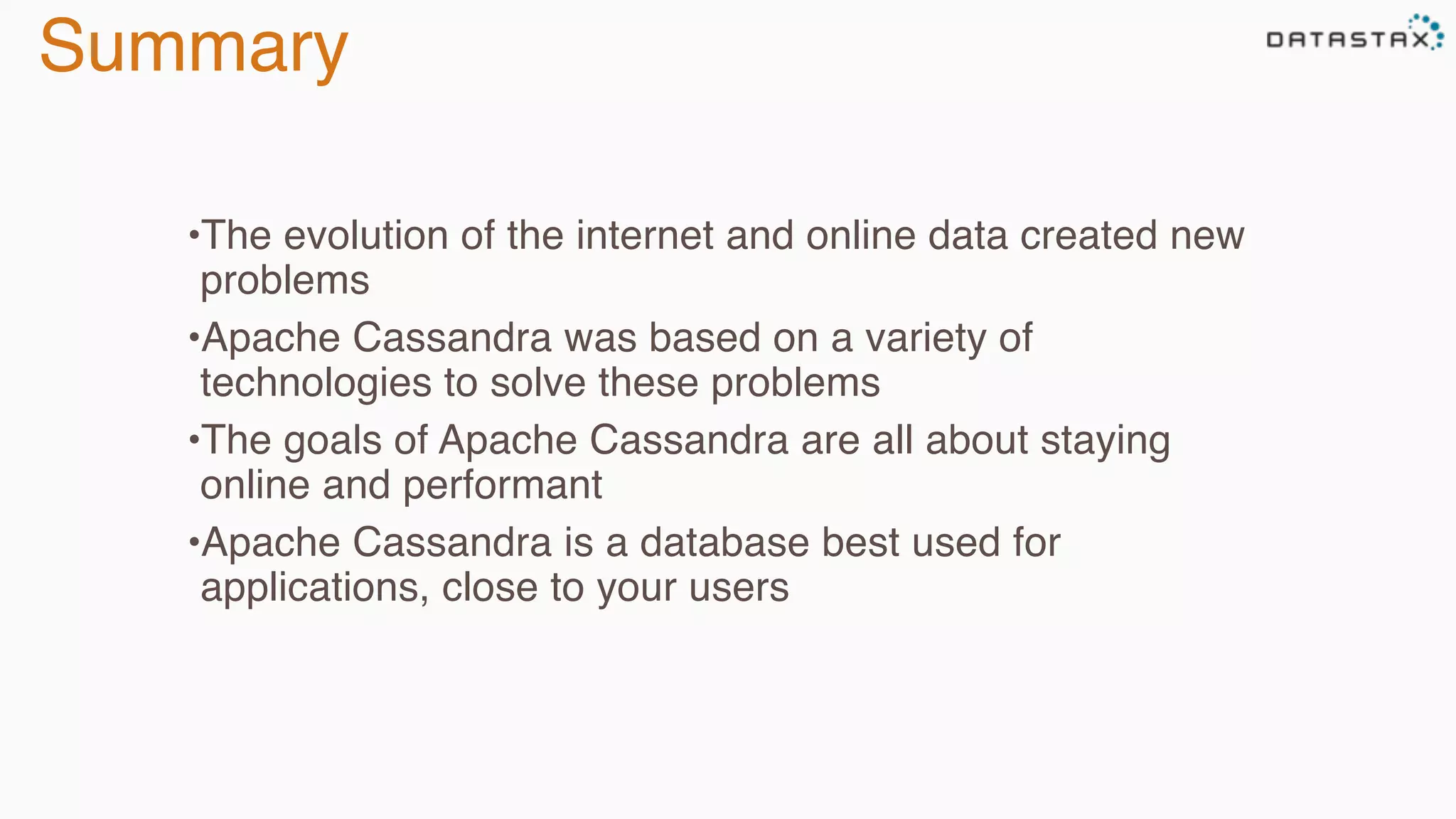 Summary

DATASTAX

•The evolution of the internet and online data created new problems

•Apache Cassandra was based on a variety of technologies to solve these problems

•The goals of Apache Cassandra are all about staying online and performant

•Apache Cassandra is a database best used for applications, close to your users